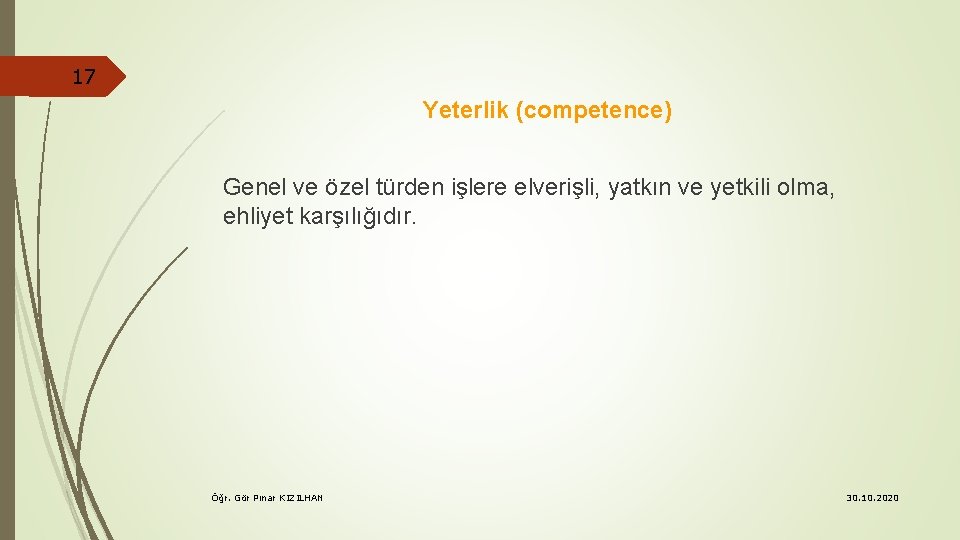 17

Yeterlik (competence)

Genel ve özel türden işlere elverişli, yatkın ve yetkili olma, ehliyet karşılığıdır.

Öğr. Gör Pınar KIZILHAN

30.10.2020